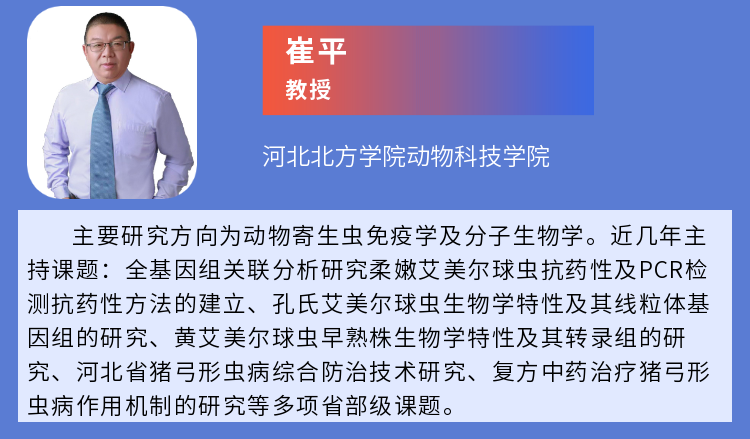 崔平
教授

河北北方学院动物科技学院

主要研究方向为动物寄生虫免疫学及分子生物学。近几年主持课题：全基因组关联分析研究柔嫩艾美尔球虫抗药性及PCR检测抗药性方法的建立、孔氏艾美尔球虫生物学特性及其线粒体基因组的研究、黄艾美尔球虫早熟株生物学特性及其转录组的研究、河北省猪弓形虫病综合防治技术研究、复方中药治疗猪弓形虫病作用机制的研究等多项省部级课题。